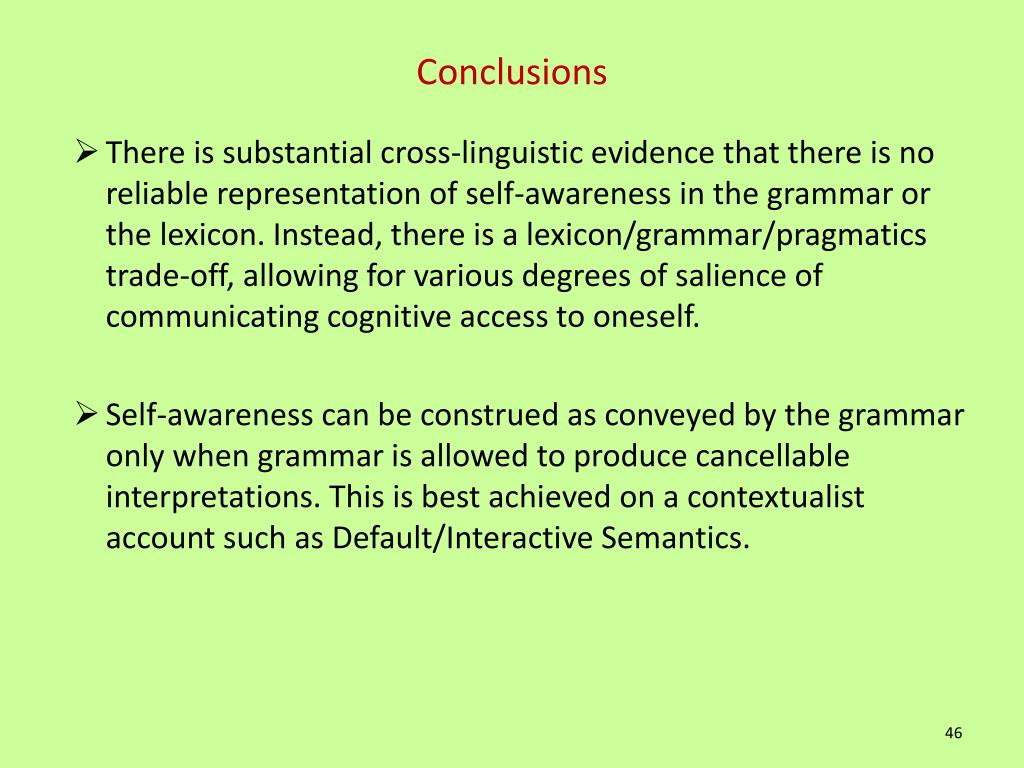 Conclusions

➢ There is substantial cross-linguistic evidence that there is no reliable representation of self-awareness in the grammar or the lexicon. Instead, there is a lexicon/grammar/pragmatics trade-off, allowing for various degrees of salience of communicating cognitive access to oneself.

➢ Self-awareness can be construed as conveyed by the grammar only when grammar is allowed to produce cancellable interpretations. This is best achieved on a contextualist account such as Default/Interactive Semantics.

46